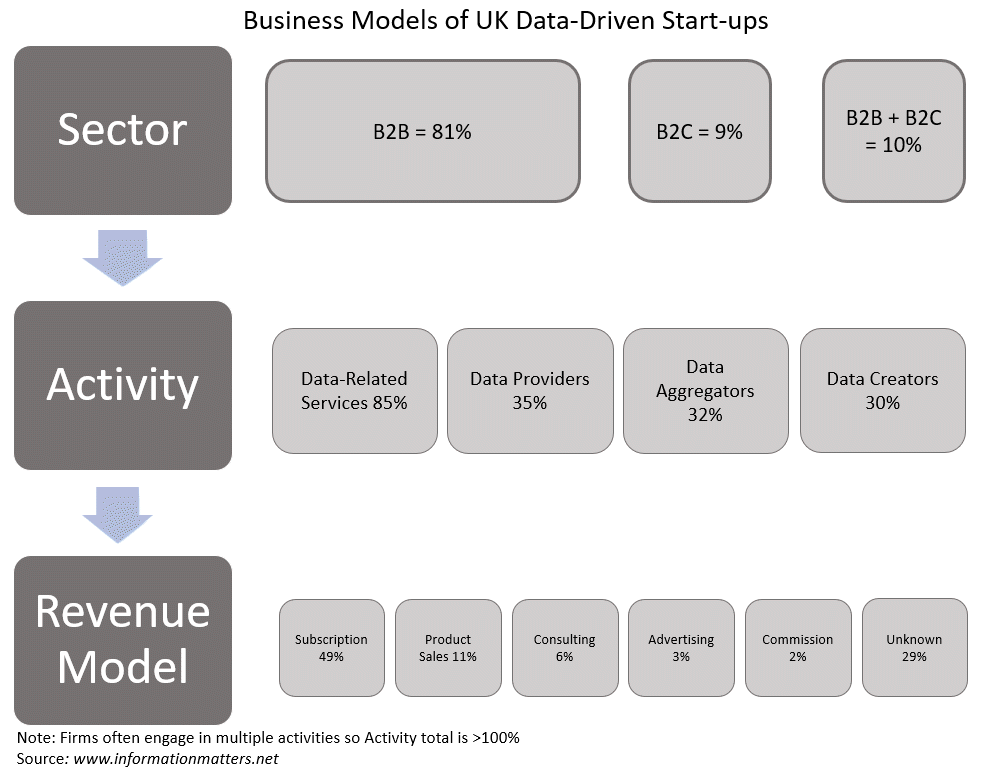 Business Models of UK Data-Driven Start-ups

Sector

B2B = 81%

B2C = 9%

B2B + B2C = 10%

Activity

Data-Related Services 85%

Data Providers 35%

Data Aggregators 32%

Data Creators 30%

Revenue Model

Subscription 49%

Product Sales 11%

Consulting 6%

Advertising 3%

Commission 2%

Unknown 29%

Note: Firms often engage in multiple activities so Activity total is >100%
Source: www.informationmatters.net